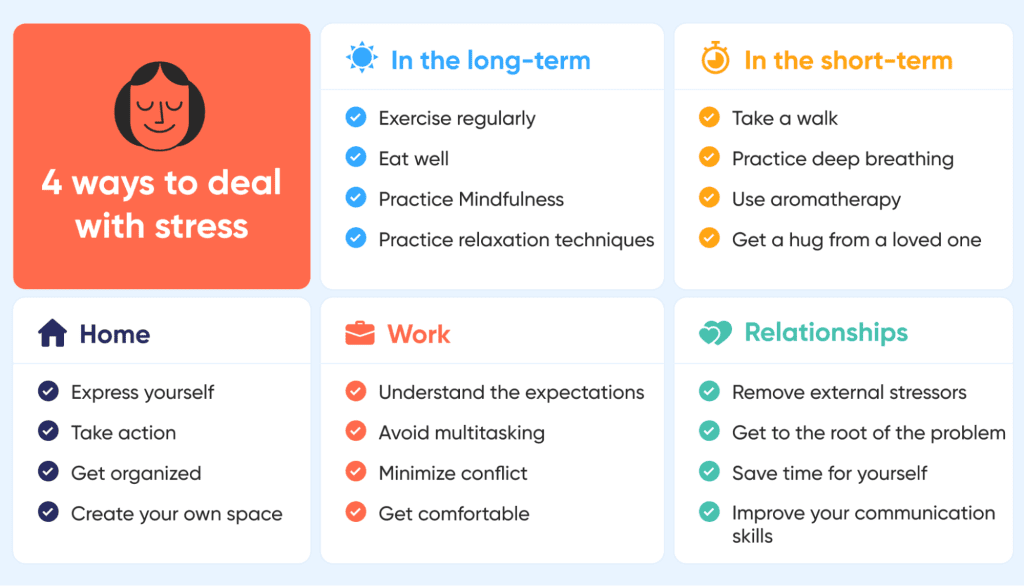 4 ways to deal with stress

In the long-term

Exercise regularly
Eat well
Practice Mindfulness
Practice relaxation techniques

In the short-term

Take a walk
Practice deep breathing
Use aromatherapy
Get a hug from a loved one

Home

Express yourself
Take action
Get organized
Create your own space

Work

Understand the expectations
Avoid multitasking
Minimize conflict
Get comfortable

Relationships

Remove external stressors
Get to the root of the problem
Save time for yourself
Improve your communication skills